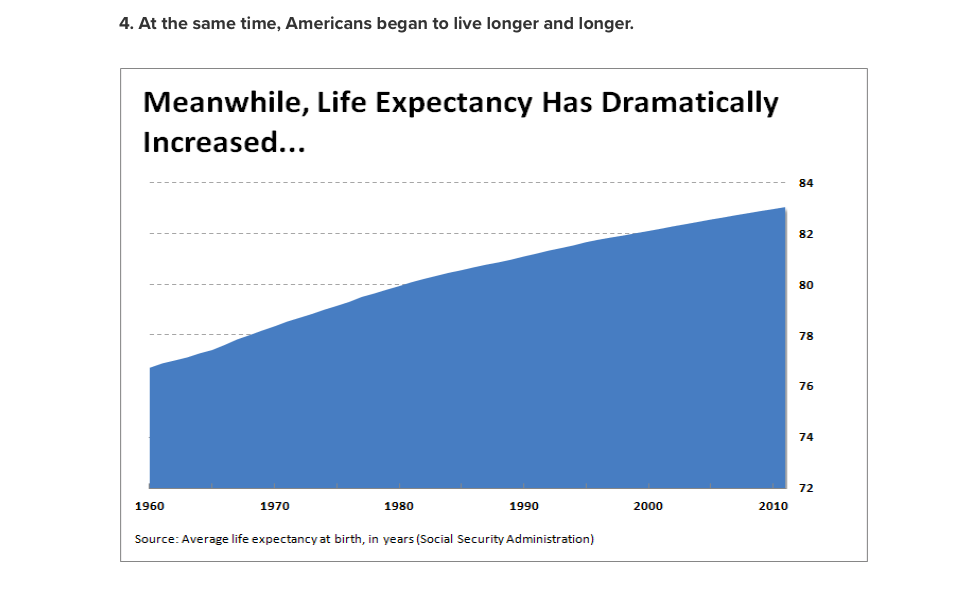 4. At the same time, Americans began to live longer and longer.

Meanwhile, Life Expectancy Has Dramatically Increased...

84
82
80
78
76
74
72

1960
1970
1980
1990
2000
2010

Source: Average life expectancy at birth, in years (Social Security Administration)